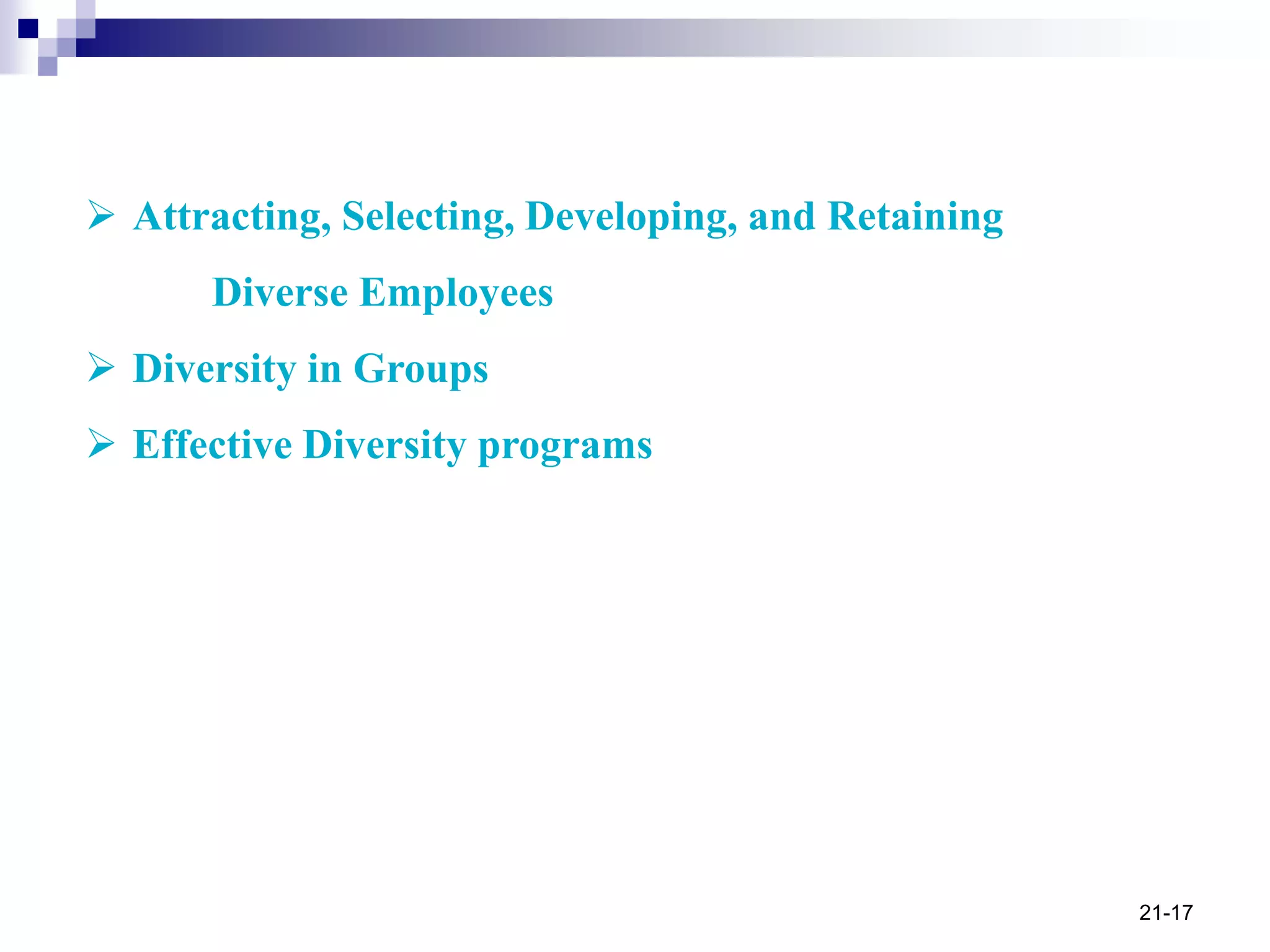 ➢ Attracting, Selecting, Developing, and Retaining Diverse Employees

➢ Diversity in Groups

➢ Effective Diversity programs

21-17